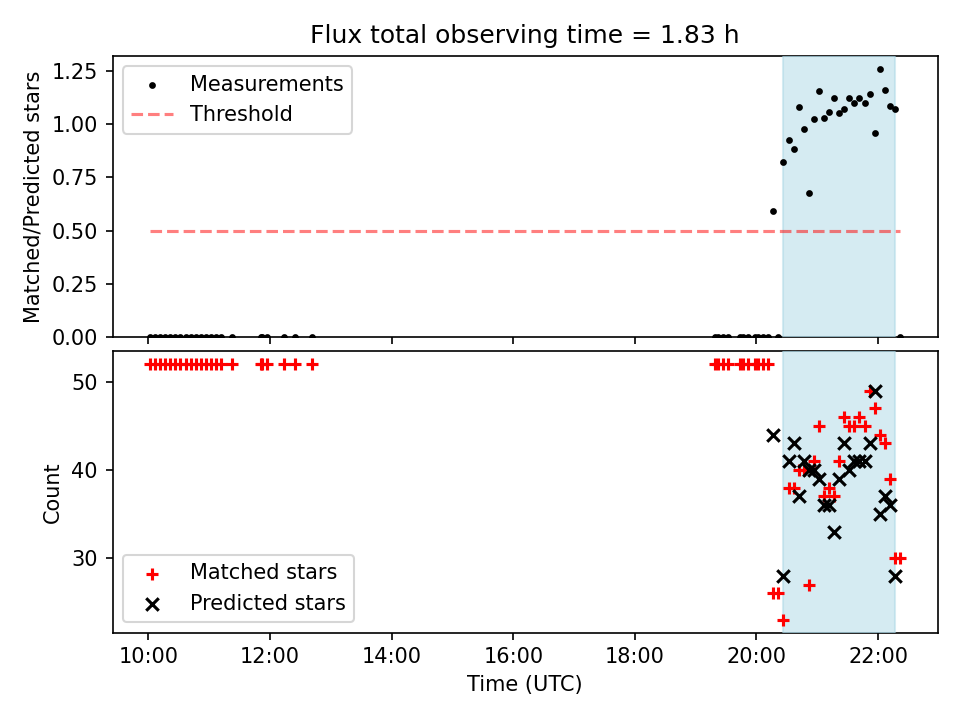 Flux total observing time = 1.83 h

Matched/Predicted stars

1.25
1.00
0.75
0.50
0.25
0.00

Measurements
Threshold

Count

50
40
30

Matched stars
Predicted stars

10:00
12:00
14:00
16:00
18:00
20:00
22:00

Time (UTC)